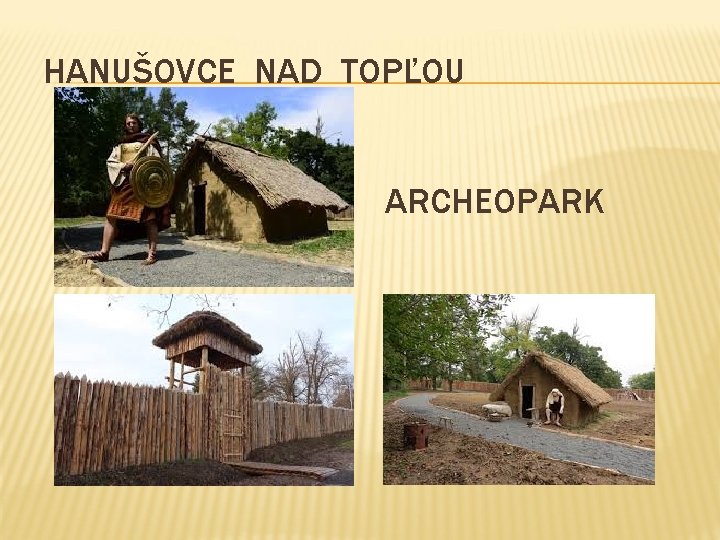 HANUŠOVCE NAD TOPĽOU

ARCHEOPARK